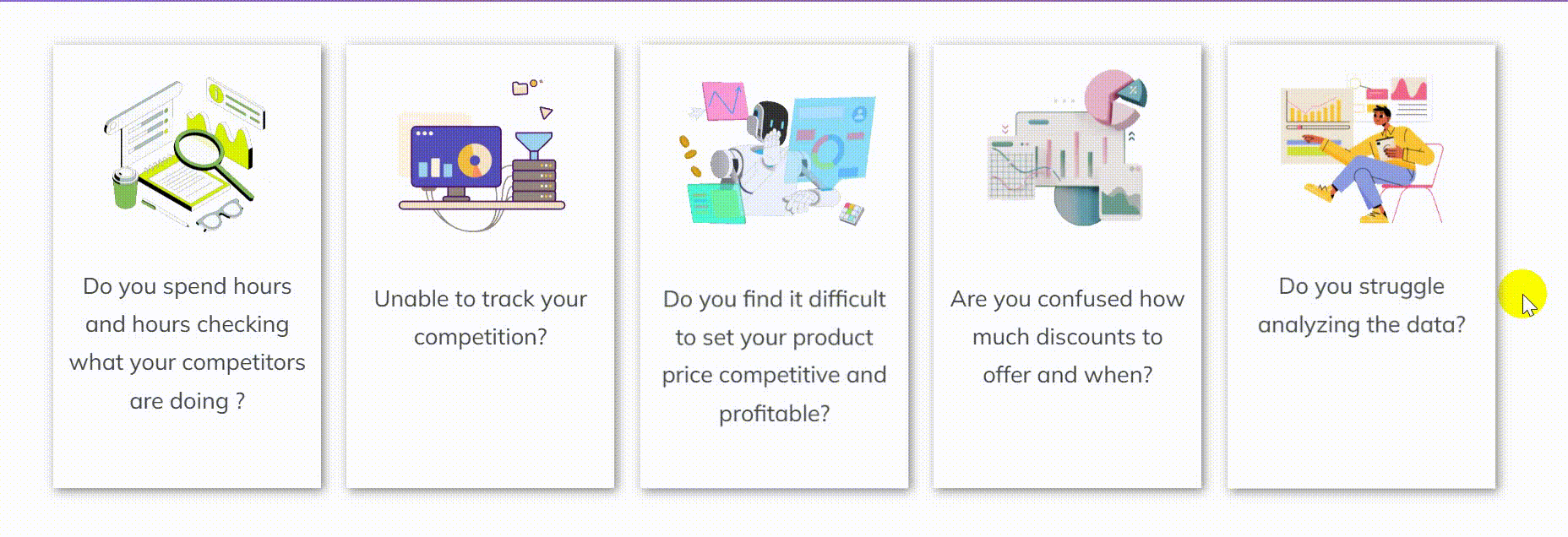 Do you spend hours and hours checking what your competitors are doing ?

Unable to track your competition?

Do you find it difficult to set your product price competitive and profitable?

Are you confused how much discounts to offer and when?

Do you struggle analyzing the data?